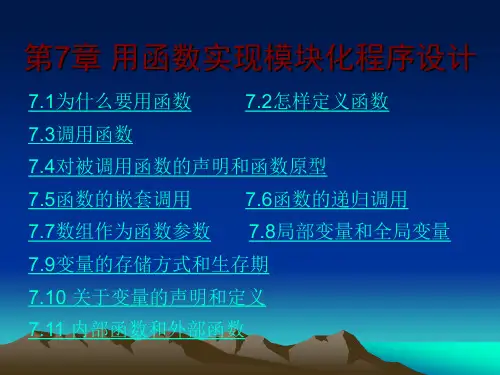 第7章 用函数实现模块化程序设计

7.1为什么要用函数　　7.2怎样定义函数

7.3调用函数

7.4对被调用函数的声明和函数原型

7.5函数的嵌套调用　　7.6函数的递归调用

7.7数组作为函数参数　　7.8局部变量和全局变量

7.9变量的存储方式和生存期

7.10 关于变量的声明和定义

7.11 内部函数和外部函数